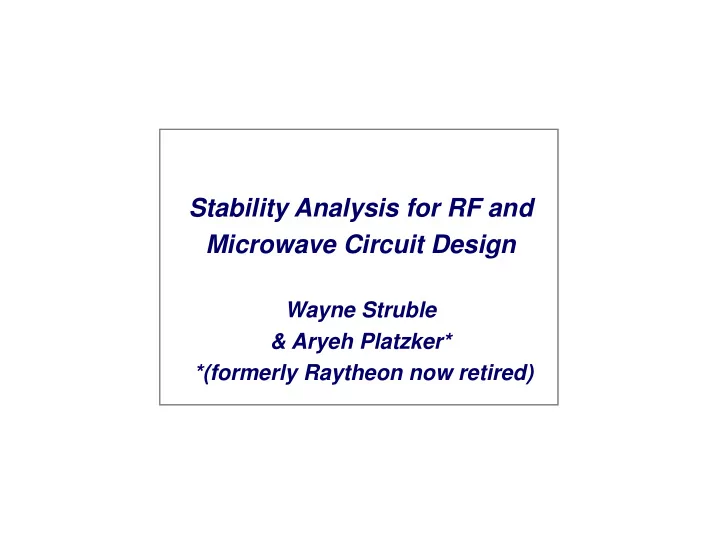 Stability Analysis for RF and Microwave Circuit Design

Wayne Struble
& Aryeh Platzker*
*(formerly Raytheon now retired)